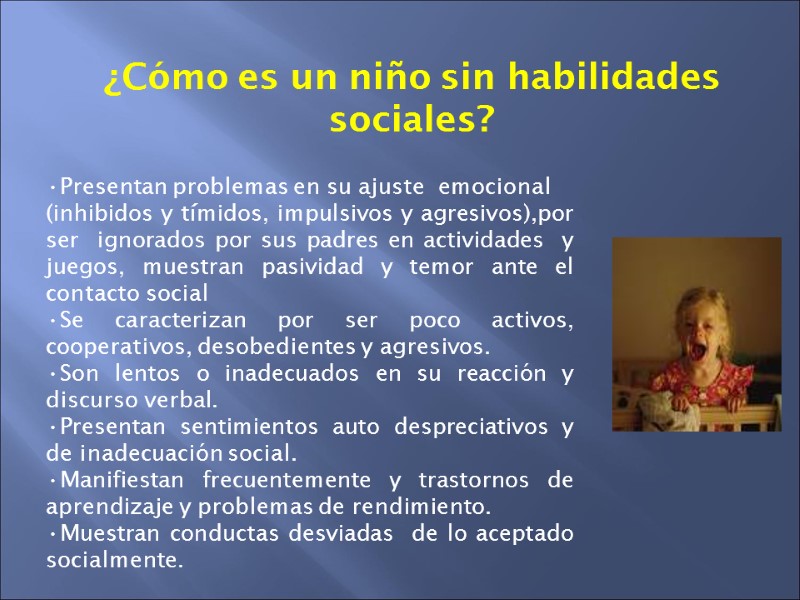 ¿Cómo es un niño sin habilidades sociales?

•Presentan problemas en su ajuste emocional (inhibidos y tímidos, impulsivos y agresivos),por ser ignorados por sus padres en actividades y juegos, muestran pasividad y temor ante el contacto social
•Se caracterizan por ser poco activos, cooperativos, desobedientes y agresivos.
•Son lentos o inadecuados en su reacción y discurso verbal.
•Presentan sentimientos auto despreciativos y de inadecuación social.
•Manifiestan frecuentemente y trastornos de aprendizaje y problemas de rendimiento.
•Muestran conductas desviadas de lo aceptado socialmente.